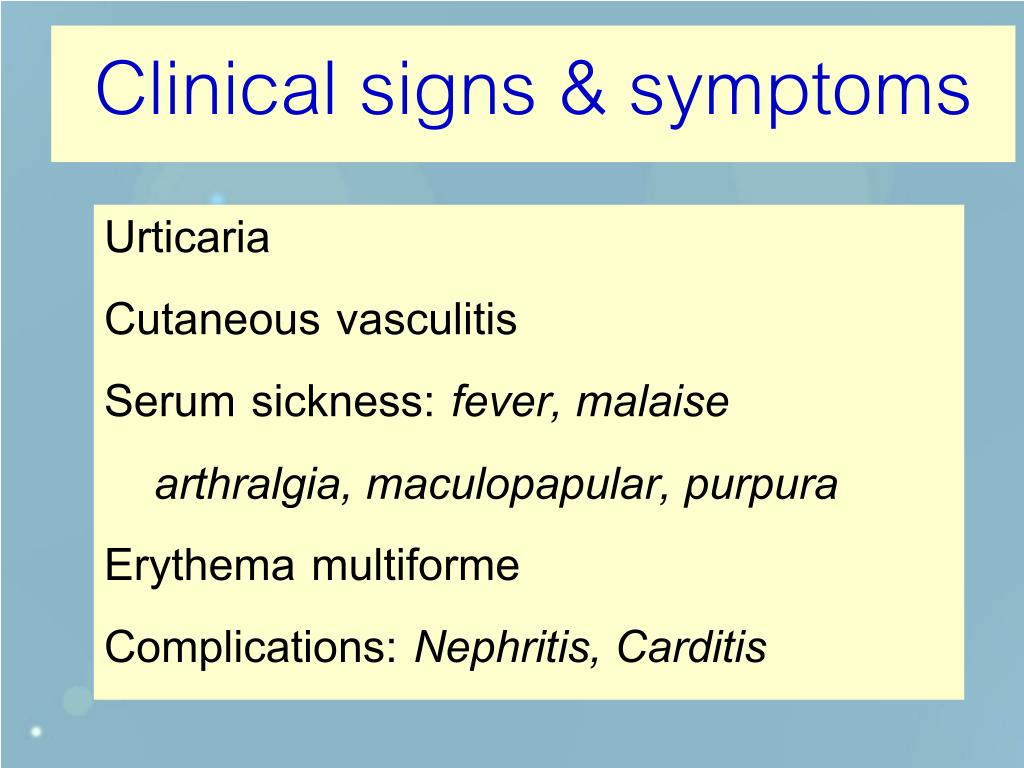 Clinical signs & symptoms

Urticaria

Cutaneous vasculitis

Serum sickness: fever, malaise

arthralgia, maculopapular, purpura

Erythema multiforme

Complications: Nephritis, Carditis